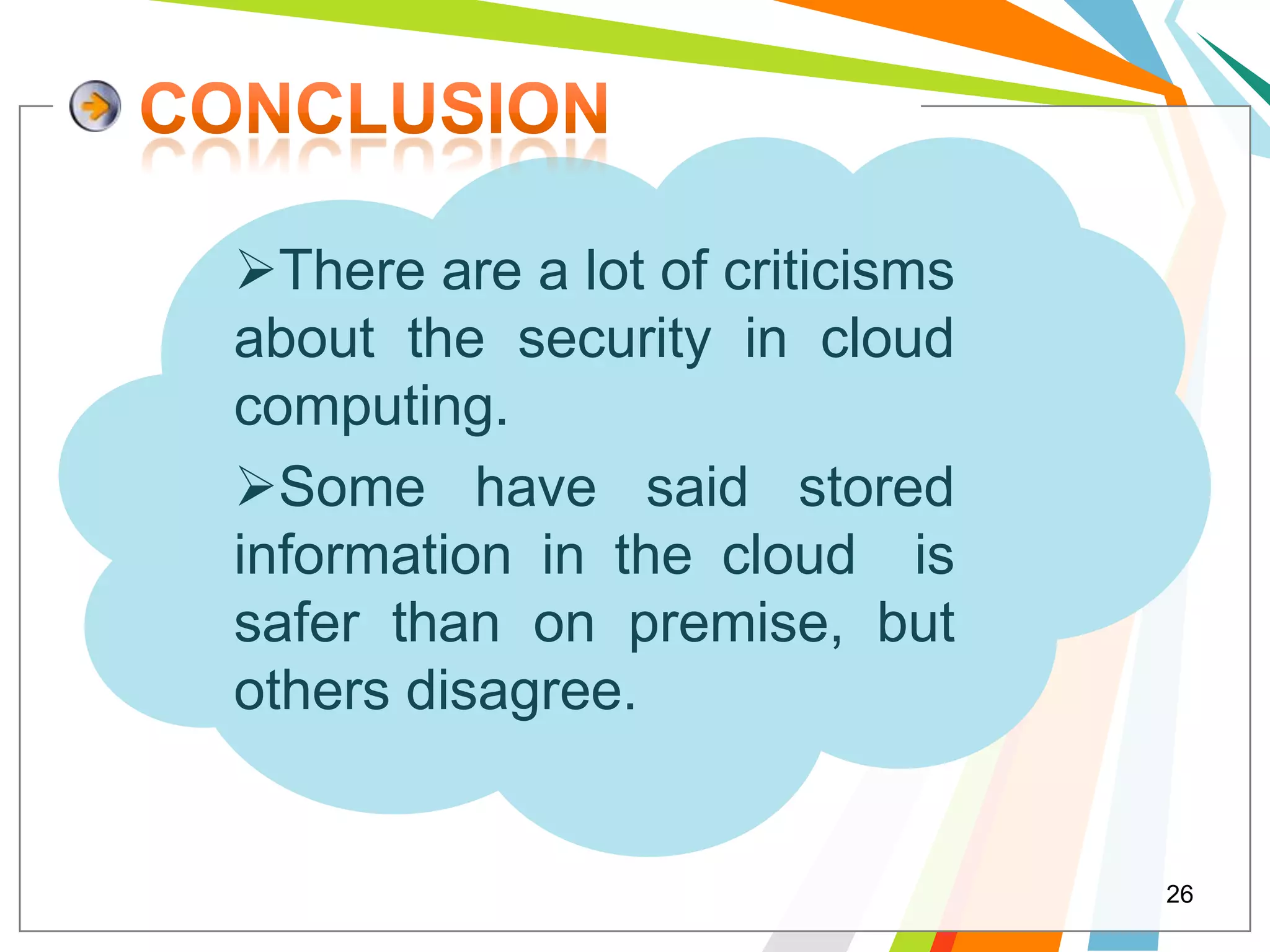 CONCLUSION

➢There are a lot of criticisms about the security in cloud computing.

➢Some have said stored information in the cloud is safer than on premise, but others disagree.

26